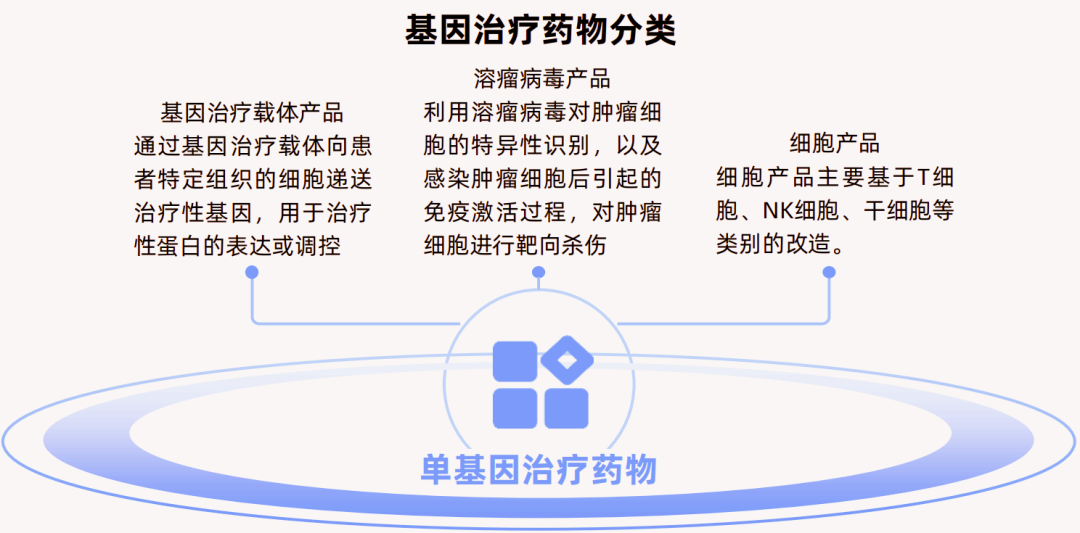 基因治疗药物分类

基因治疗载体产品
通过基因治疗载体向患者特定组织的细胞递送治疗性基因，用于治疗性蛋白的表达或调控

溶瘤病毒产品
利用溶瘤病毒对肿瘤细胞的特异性识别，以及感染肿瘤细胞后引起的免疫激活过程，对肿瘤细胞进行靶向杀伤

细胞产品
细胞产品主要基于T细胞、NK细胞、干细胞等类别的改造。

单基因治疗药物